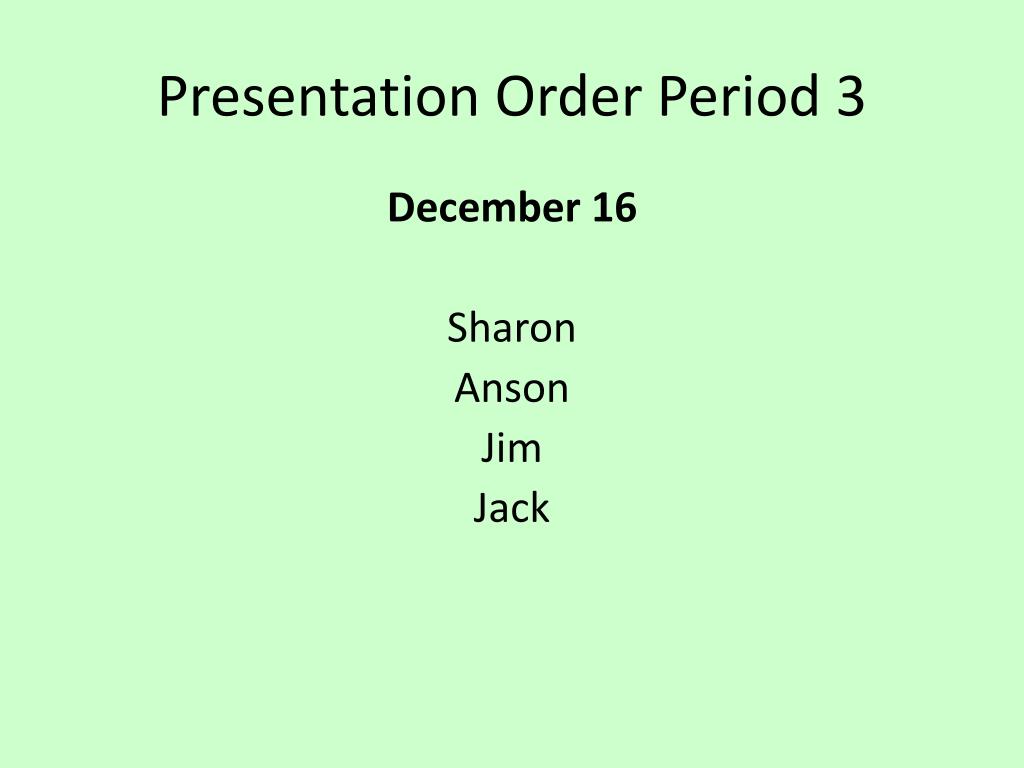 Presentation Order Period 3

December 16

Sharon
Anson
Jim
Jack